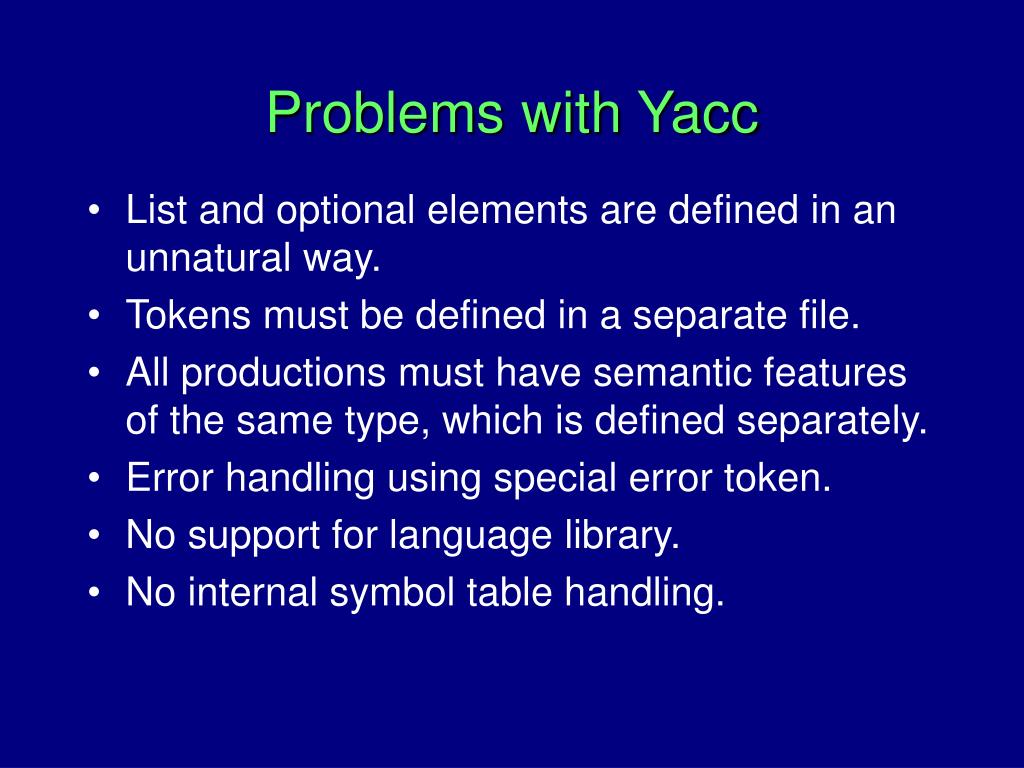 Problems with Yacc

• List and optional elements are defined in an unnatural way.
• Tokens must be defined in a separate file.
• All productions must have semantic features of the same type, which is defined separately.
• Error handling using special error token.
• No support for language library.
• No internal symbol table handling.